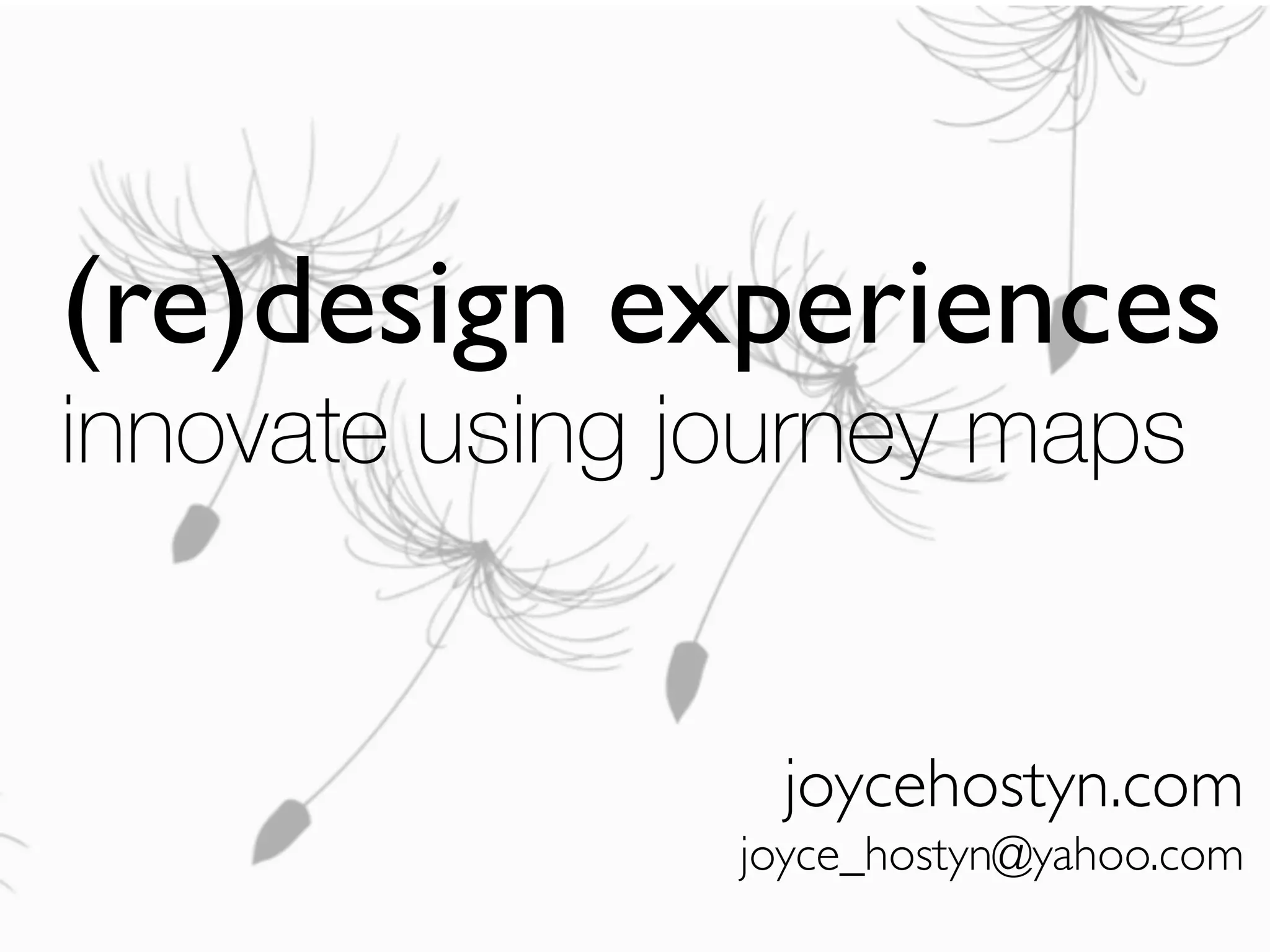 (re)design experiences
innovate using journey maps

joycehostyn.com
joyce_hostyn@yahoo.com